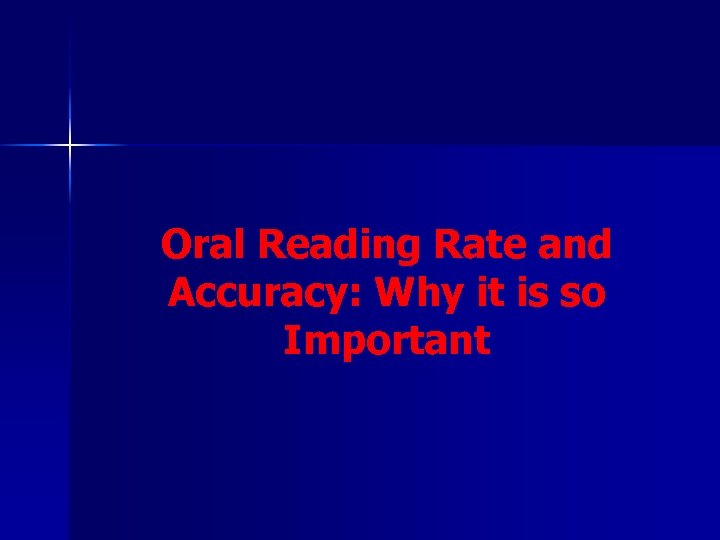 Oral Reading Rate and Accuracy: Why it is so Important